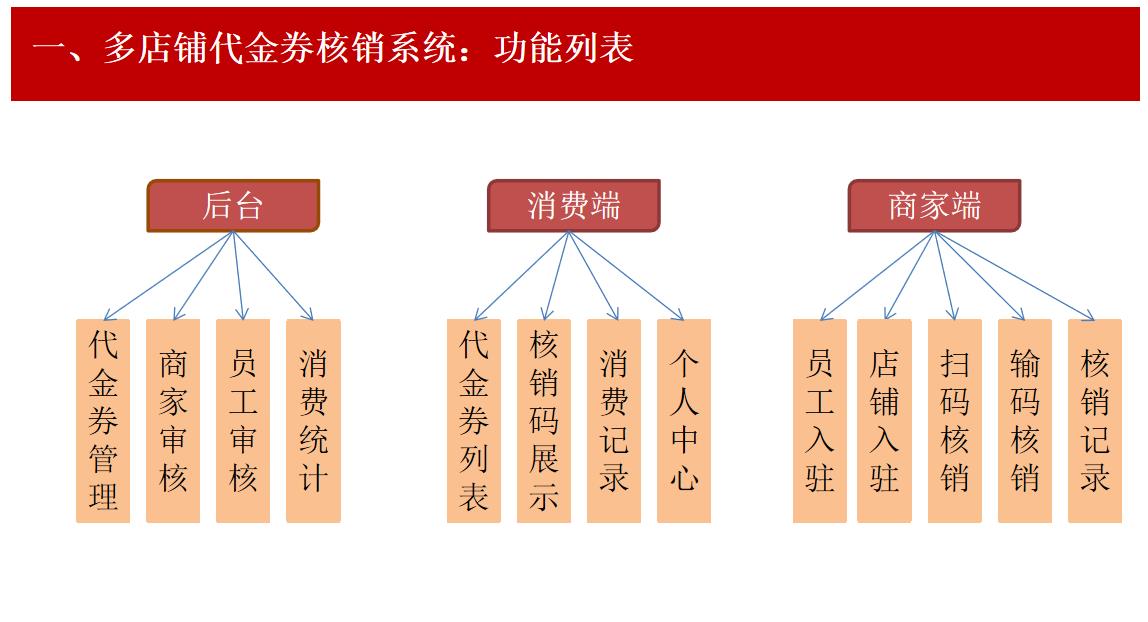 一、多店铺代金券核销系统：功能列表

后台

代金券管理

商家审核

员工审核

消费统计

消费端

代金券列表

核销码展示

消费记录

个人中心

商家端

员工入驻

店铺入驻

扫码核销

输码核销

核销记录